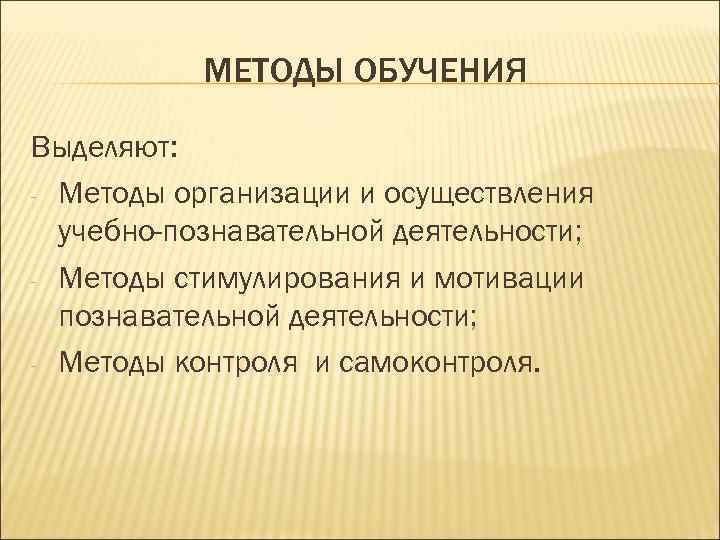 МЕТОДЫ ОБУЧЕНИЯ

Выделяют:

- Методы организации и осуществления учебно-познавательной деятельности;
- Методы стимулирования и мотивации познавательной деятельности;
- Методы контроля и самоконтроля.